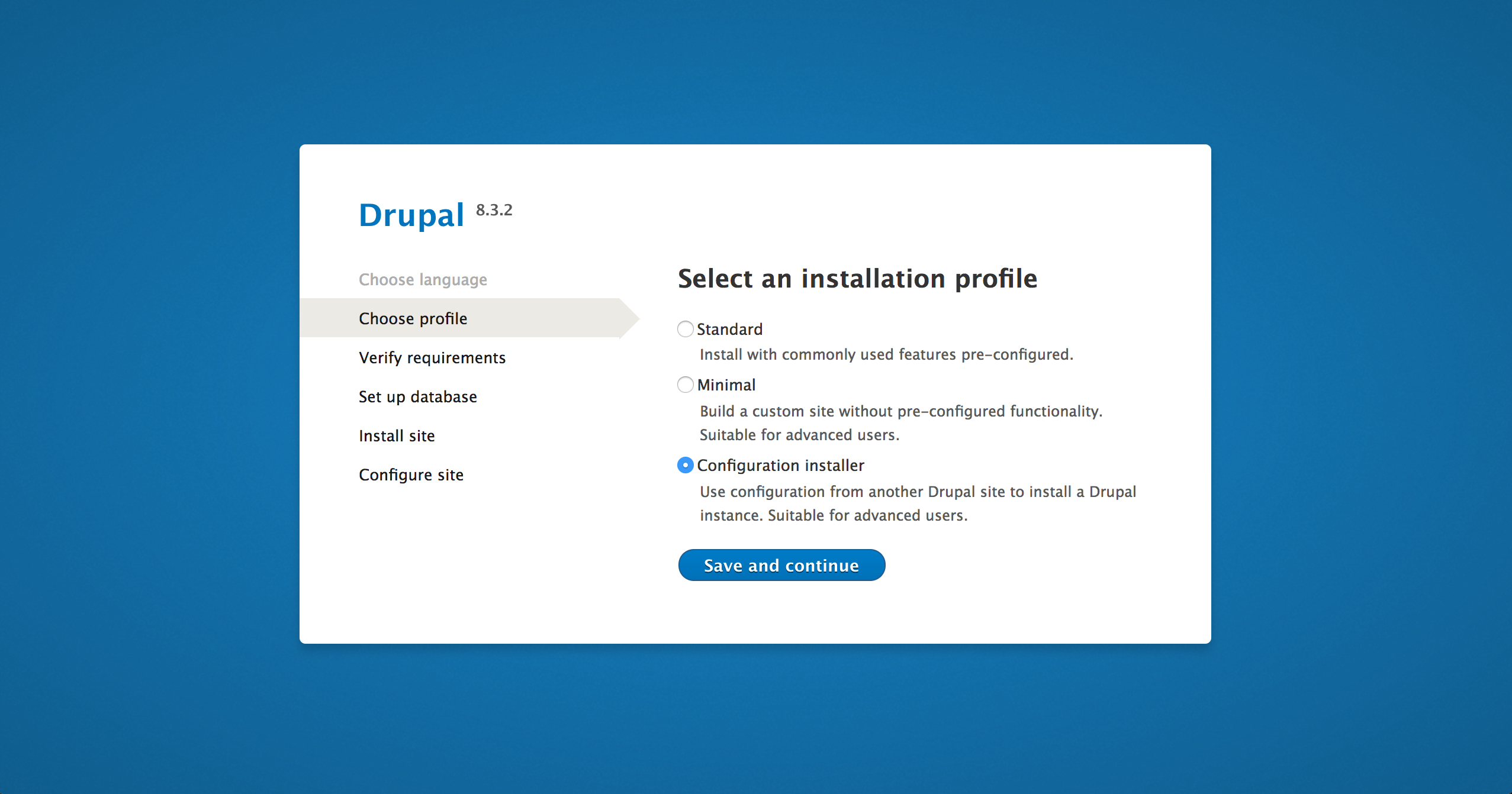 Drupal 8.3.2

Choose language

Choose profile

Verify requirements

Set up database

Install site

Configure site

Select an installation profile

Standard

Install with commonly used features pre-configured.

Minimal

Build a custom site without pre-configured functionality. Suitable for advanced users.

Configuration installer

Use configuration from another Drupal site to install a Drupal instance. Suitable for advanced users.

Save and continue